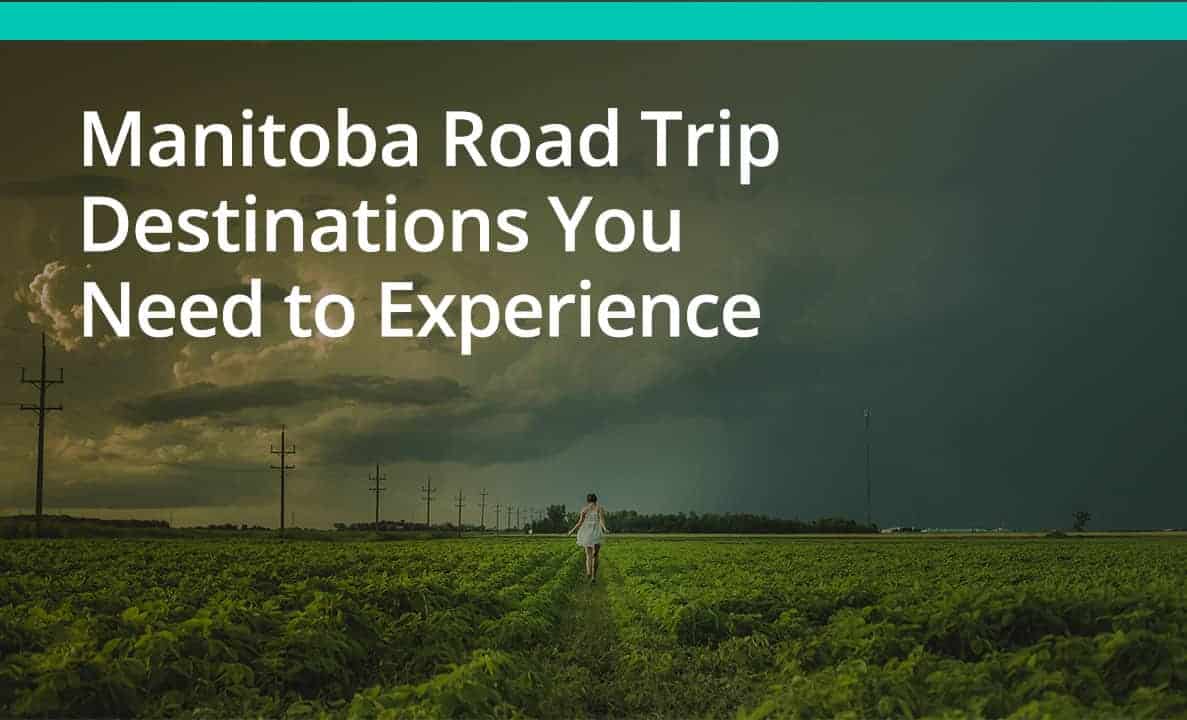 Manitoba Road Trip Destinations You Need to Experience